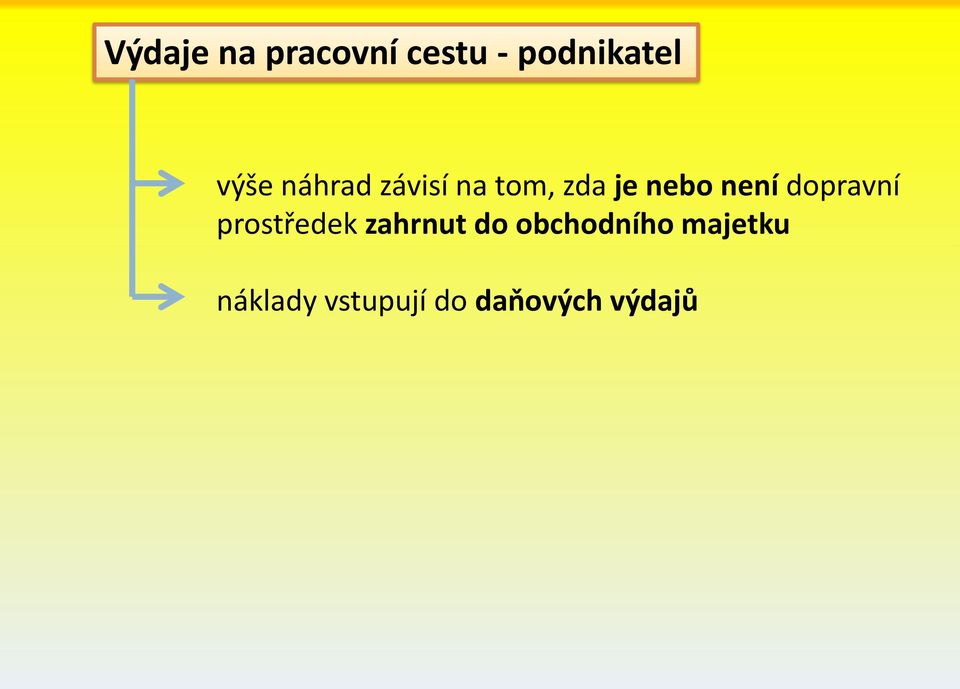 Výdaje na pracovní cestu - podnikatel

výše náhrad závisí na tom, zda je nebo není dopravní prostředek zahrnut do obchodního majetku

náklady vstupují do daňových výdajů